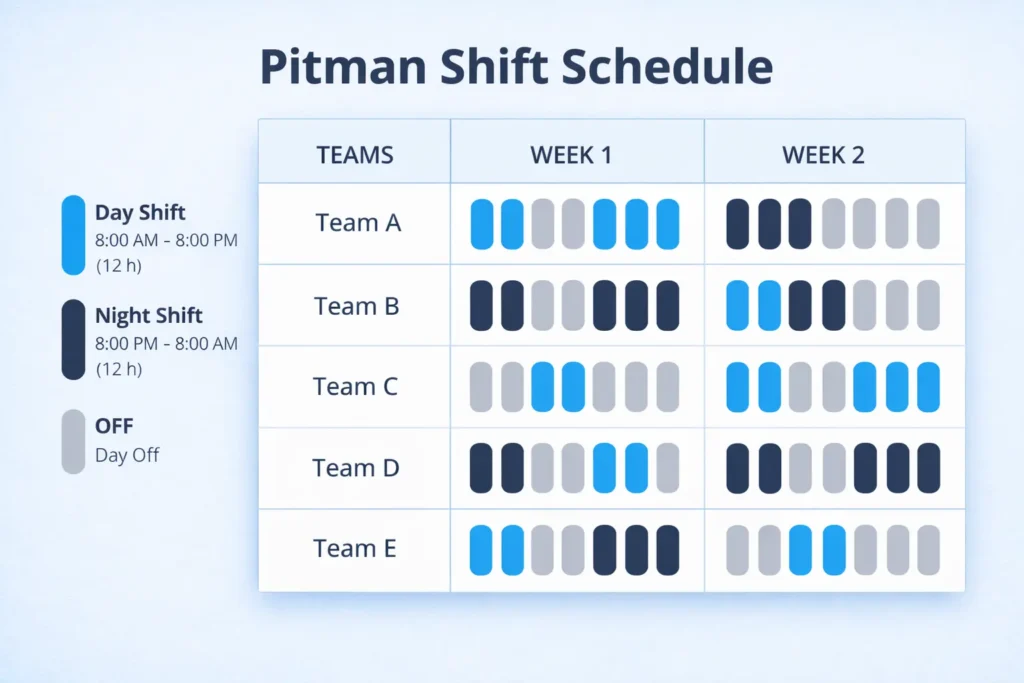 Pitman Shift Schedule

Day Shift
8:00 AM – 8:00 PM
(12 h)

Night Shift
8:00 PM – 8:00 AM
(12 h)

OFF
Day Off

| TEAMS | WEEK 1 | WEEK 2 |
|---|---|---|
| Team A | | |
| Team B | | |
| Team C | | |
| Team D | | |
| Team E | | |